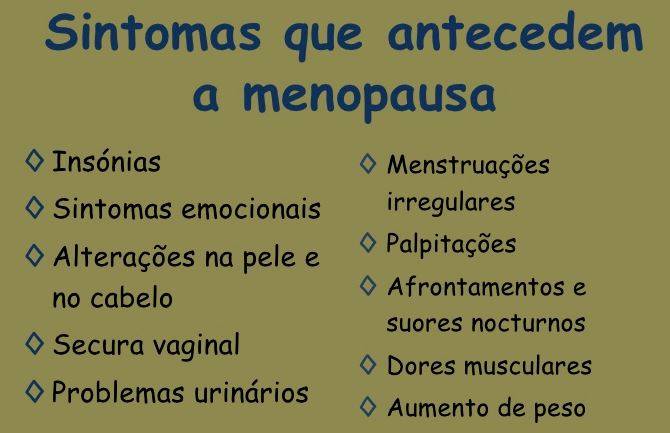 Sintomas que antecedem a menopausa

◊ Insónias
◊ Sintomas emocionais
◊ Alterações na pele e no cabelo
◊ Secura vaginal
◊ Problemas urinários

◊ Menstruações irregulares
◊ Palpitações
◊ Afrontamentos e suores nocturnos
◊ Dores musculares
◊ Aumento de peso